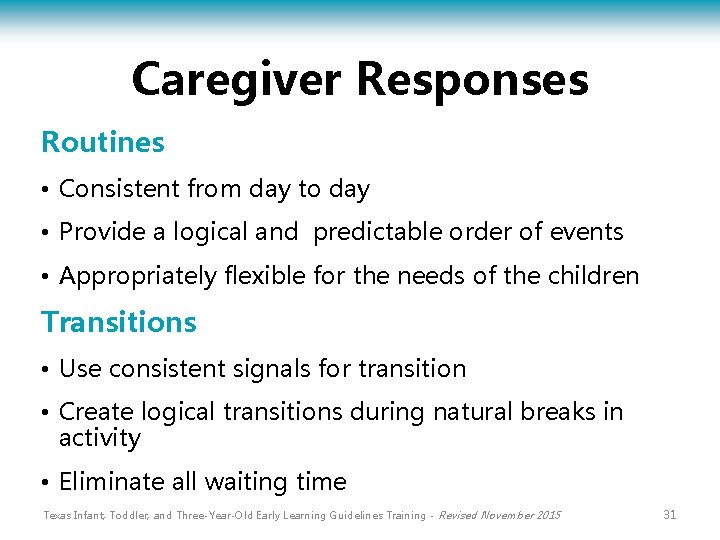 Caregiver Responses

Routines

• Consistent from day to day
• Provide a logical and predictable order of events
• Appropriately flexible for the needs of the children

Transitions

• Use consistent signals for transition
• Create logical transitions during natural breaks in activity
• Eliminate all waiting time

Texas Infant, Toddler, and Three-Year-Old Early Learning Guidelines Training - Revised November 2015 31